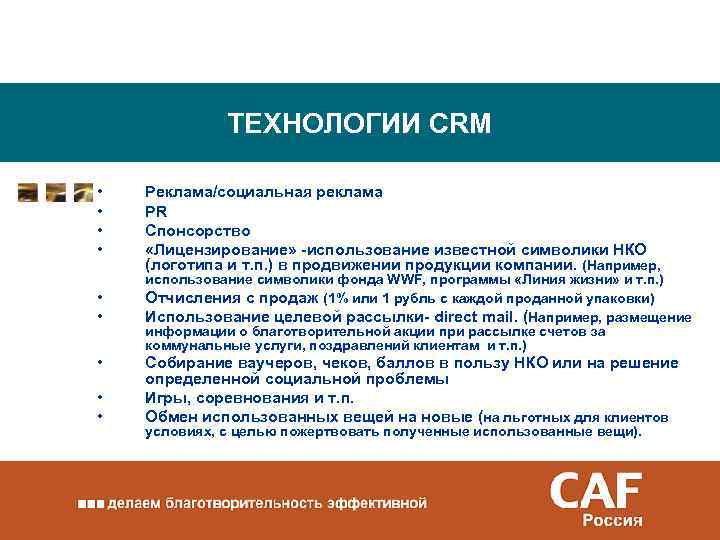 ТЕХНОЛОГИИ CRM

• Реклама/социальная реклама
• PR
• Спонсорство
• «Лицензирование» -использование известной символики НКО (логотипа и т.п.) в продвижении продукции компании. (Например, использование символики фонда WWF, программы «Линия жизни» и т.п.)
• Отчисления с продаж (1% или 1 рубль с каждой проданной упаковки)
• Использование целевой рассылки- direct mail. (Например, размещение информации о благотворительной акции при рассылке счетов за коммунальные услуги, поздравлений клиентам и т.п.)
• Собирание ваучеров, чеков, баллов в пользу НКО или на решение определенной социальной проблемы
• Игры, соревнования и т.п.
• Обмен использованных вещей на новые (на льготных для клиентов условиях, с целью пожертвовать полученные использованные вещи).

■■■ делаем благотворительность эффективной

CAF
Россия